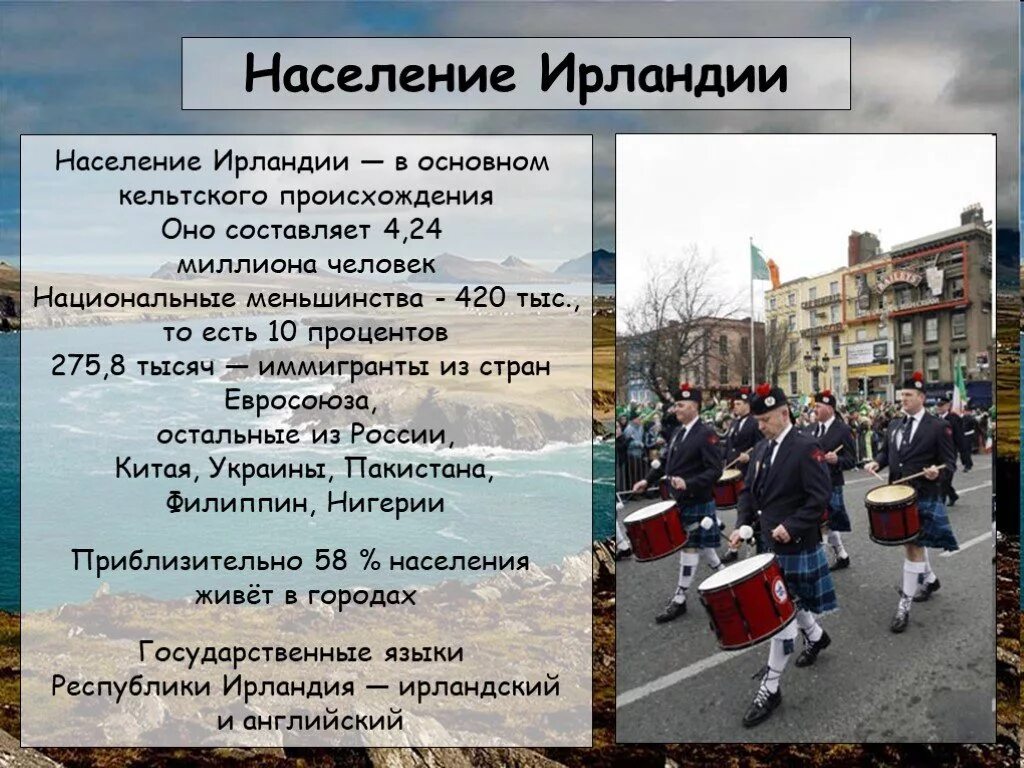 Население Ирландии

Население Ирландии — в основном кельтского происхождения
Оно составляет 4,24 миллиона человек
Национальные меньшинства - 420 тыс., то есть 10 процентов
275,8 тысяч — иммигранты из стран Евросоюза,
остальные из России, Китая, Украины, Пакистана, Филиппин, Нигерии

Приблизительно 58 % населения живёт в городах

Государственные языки Республики Ирландия — ирландский и английский